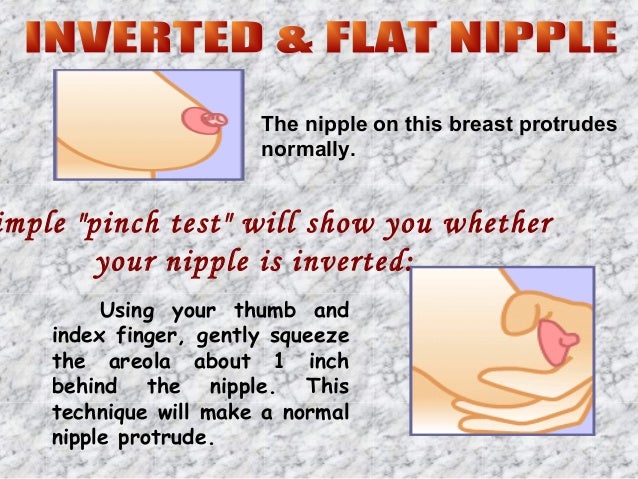 INVERTED & FLAT NIPPLE

The nipple on this breast protrudes normally.

imple "pinch test" will show you whether your nipple is inverted:

Using your thumb and index finger, gently squeeze the areola about 1 inch behind the nipple. This technique will make a normal nipple protrude.